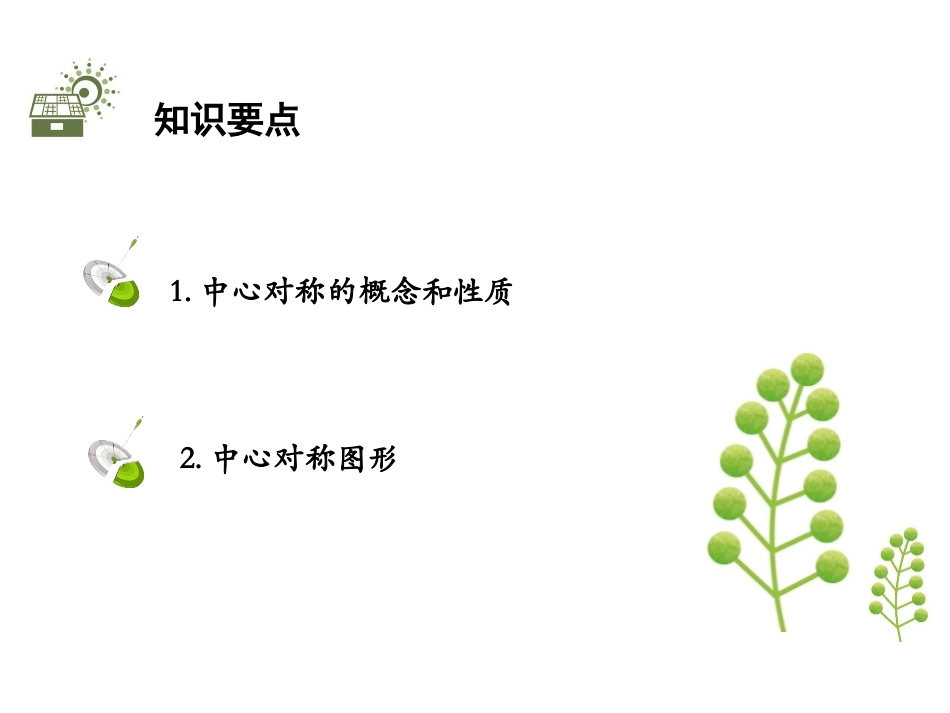 知识要点

1. 中心对称的概念和性质

2. 中心对称图形